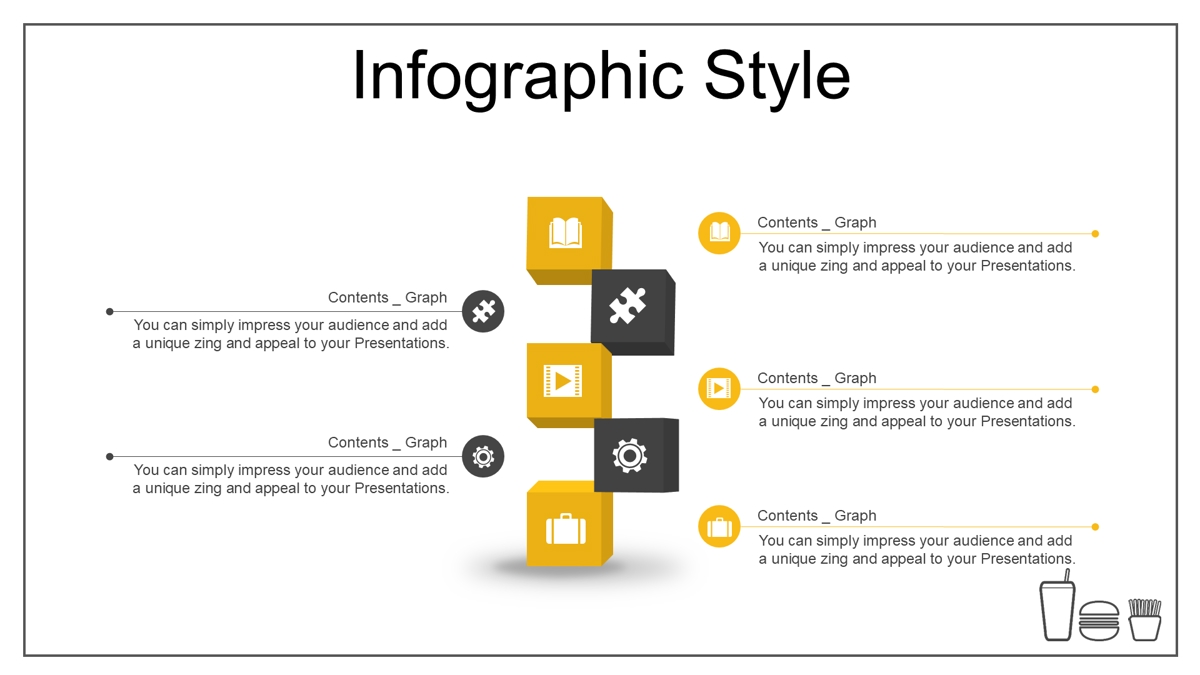 Infographic Style

Contents _ Graph
You can simply impress your audience and add a unique zing and appeal to your Presentations.

Contents _ Graph
You can simply impress your audience and add a unique zing and appeal to your Presentations.

Contents _ Graph
You can simply impress your audience and add a unique zing and appeal to your Presentations.

Contents _ Graph
You can simply impress your audience and add a unique zing and appeal to your Presentations.

Contents _ Graph
You can simply impress your audience and add a unique zing and appeal to your Presentations.